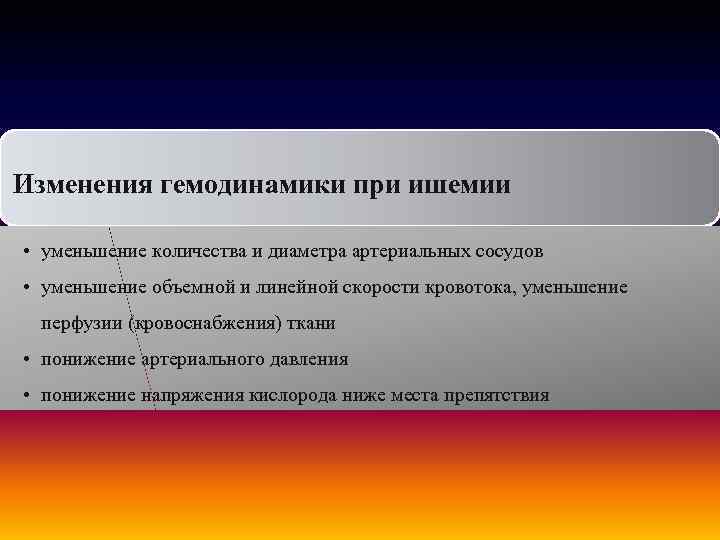 Изменения гемодинамики при ишемии

• уменьшение количества и диаметра артериальных сосудов
• уменьшение объемной и линейной скорости кровотока, уменьшение перфузии (кровоснабжения) ткани
• понижение артериального давления
• понижение напряжения кислорода ниже места препятствия